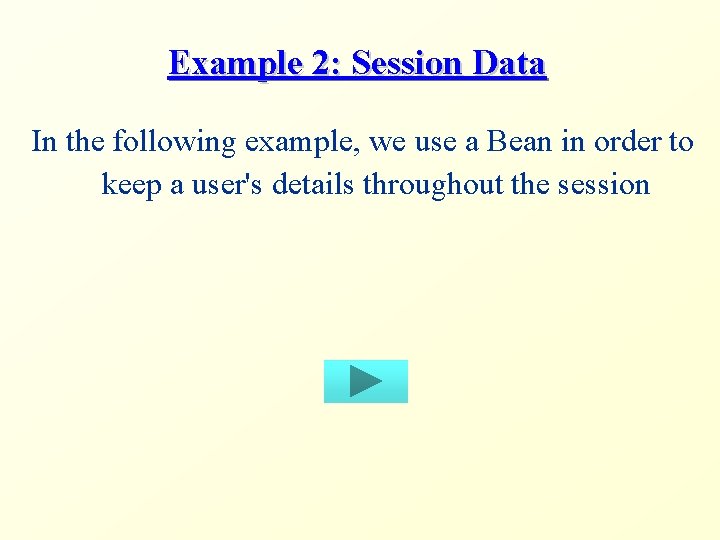 Example 2: Session Data

In the following example, we use a Bean in order to keep a user's details throughout the session